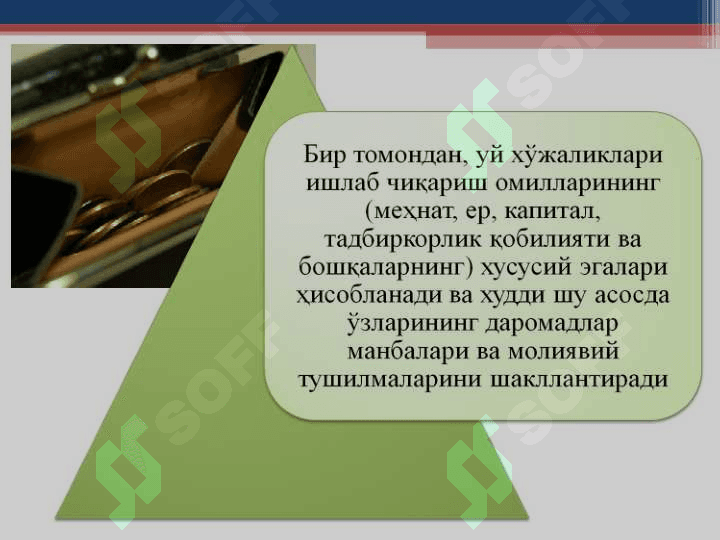 Бир томондан, уй хўжаликлари ишлаб чиқариш омилларининг (меҳнат, ер, капитал, тадбиркорлик қобилияти ва бошқаларнинг) хусусий эгалари ҳисобланади ва худди шу асосда ўзларининг даромадлар манбалари ва молиявий тушилмаларини шакллантиради

SOFF SOFF SOFF SOFF